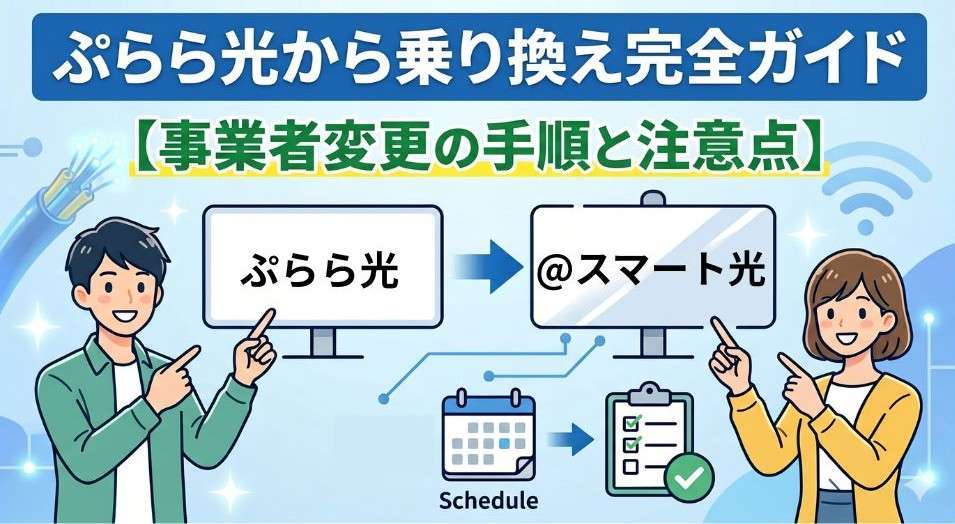 ぷらら光から乗り換え完全ガイド

【事業者変更の手順と注意点】

ぷらら光

@スマート光

Schedule